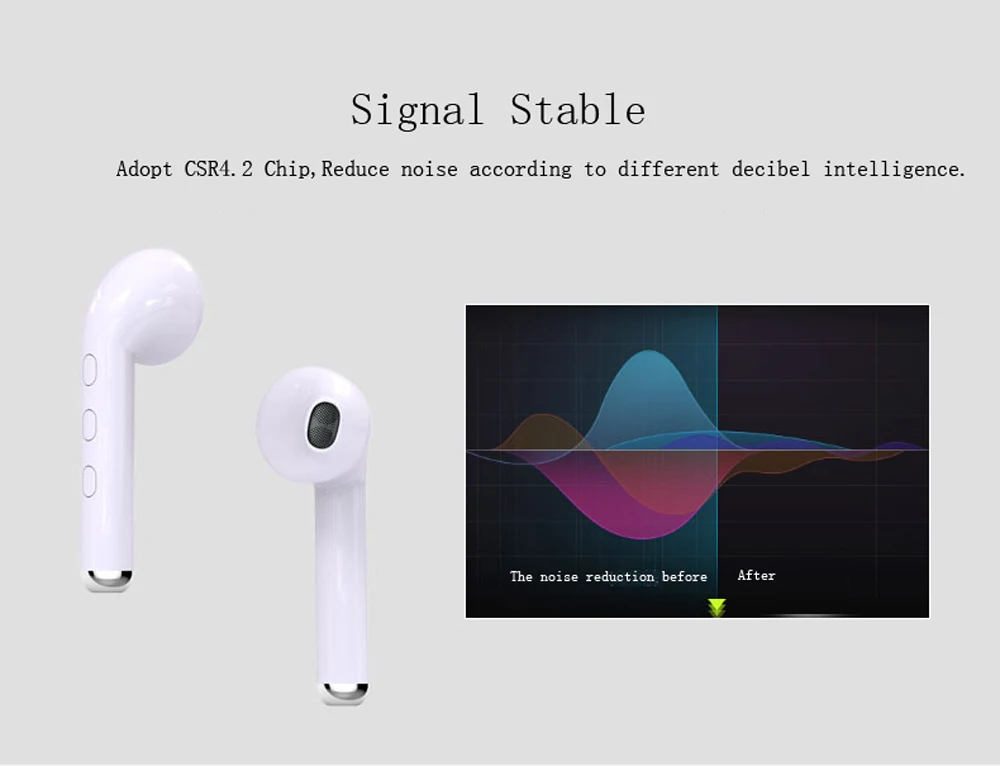 Signal Stable

Adopt CSR4.2 Chip,Reduce noise according to different decibel intelligence.

The noise reduction before After